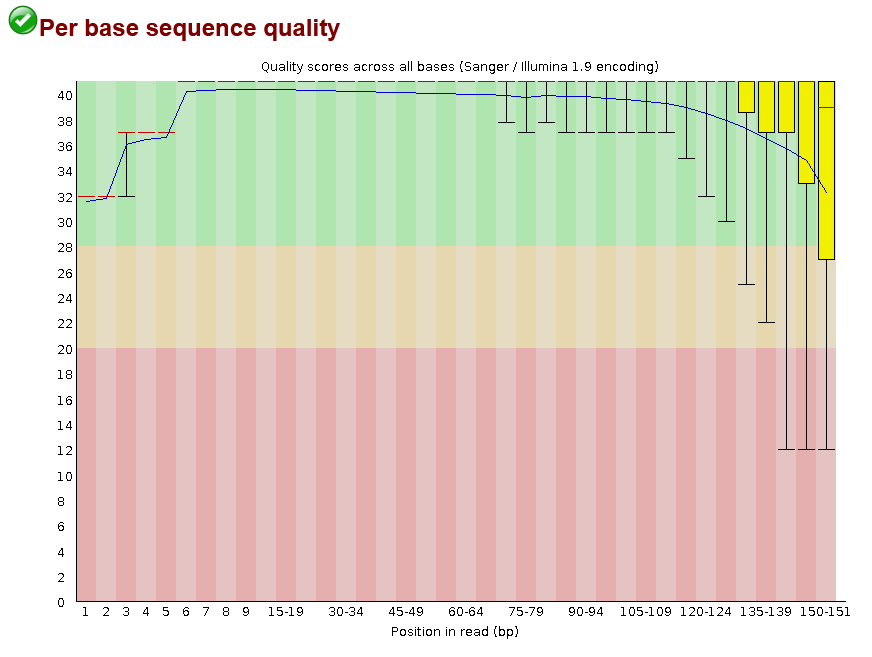 Per base sequence quality

Quality scores across all bases (Sanger / Illumina 1.9 encoding)

40
38
36
34
32
30
28
26
24
22
20
18
16
14
12
10
8
6
4
2
0

1 2 3 4 5 6 7 8 9 15-19 30-34 45-49 60-64 75-79 90-94 105-109 120-124 135-139 150-151

Position in read (bp)